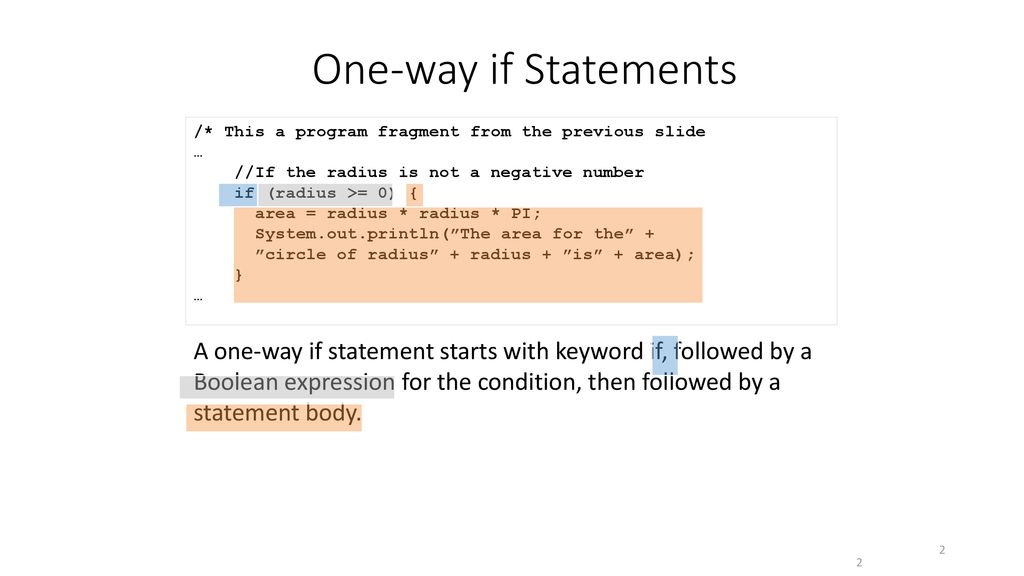 One-way if Statements

/* This a program fragment from the previous slide
…
    //If the radius is not a negative number
    if (radius >= 0) {
      area = radius * radius * PI;
      System.out.println(”The area for the” +
      ”circle of radius” + radius + ”is” + area);
    }
…

A one-way if statement starts with keyword if, followed by a Boolean expression for the condition, then followed by a statement body.

2

2